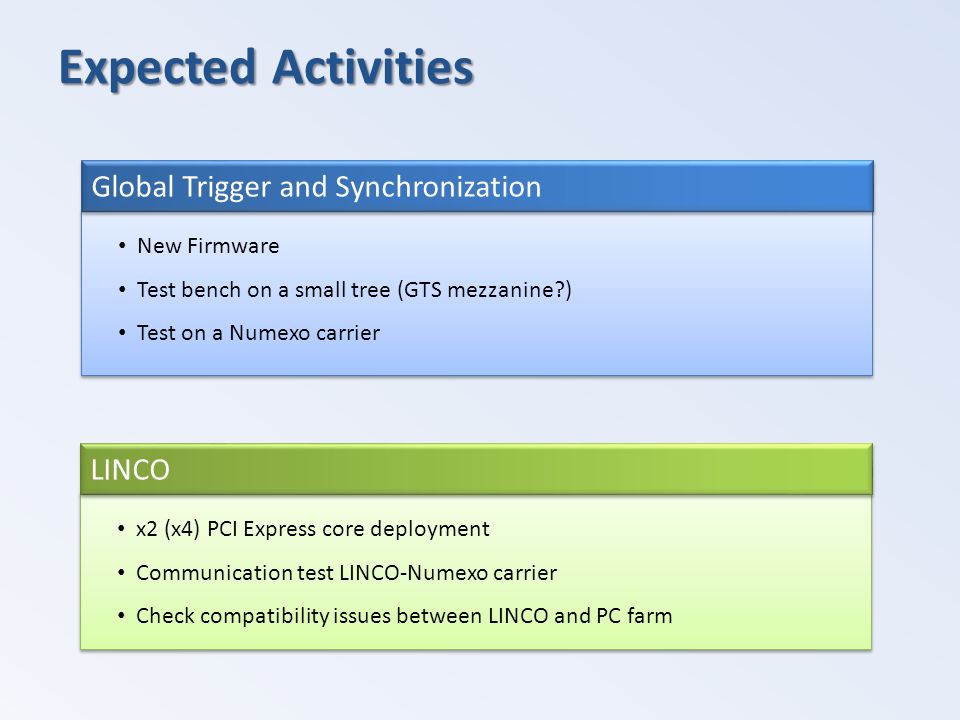 Expected Activities

Global Trigger and Synchronization

• New Firmware
• Test bench on a small tree (GTS mezzanine?)
• Test on a Numexo carrier

LINCO

• x2 (x4) PCI Express core deployment
• Communication test LINCO-Numexo carrier
• Check compatibility issues between LINCO and PC farm